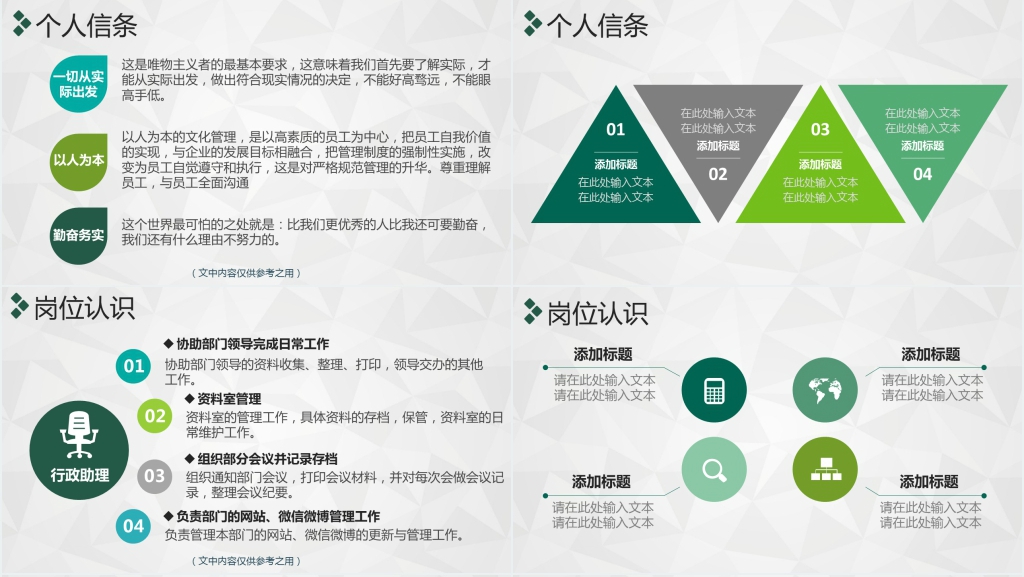 个人信条

一切从实际出发

这是唯物主义者的最基本要求，这意味着我们首先要了解实际，才能从实际出发，做出符合现实情况的决定，不能好高骛远，不能眼高手低。

以人为本

以人为本的文化管理，是以高素质的员工为中心，把员工自我价值的实现，与企业的发展目标相融合，把管理制度的强制性实施，改变为员工自觉遵守和执行，这是对严格规范管理的升华。尊重理解员工，与员工全面沟通

勤奋务实

这个世界最可怕的之处就是：比我们更优秀的人比我还可要勤奋，我们还有什么理由不努力的。

（文中内容仅供参考之用）

个人信条

01
添加标题
在此处输入文本
在此处输入文本

在此处输入文本
在此处输入文本
添加标题
02

03
添加标题
在此处输入文本
在此处输入文本

在此处输入文本
在此处输入文本
添加标题
04

岗位认识

行政助理

01
◆ 协助部门领导完成日常工作
协助部门领导的资料收集、整理、打印，领导交办的其他工作。

02
◆ 资料室管理
资料室的管理工作，具体资料的存档，保管，资料室的日常维护工作。

03
◆ 组织部分会议并记录存档
组织通知部门会议，打印会议材料，并对每次会做会议记录，整理会议纪要。

04
◆ 负责部门的网站、微信微博管理工作
负责管理本部门的网站、微信微博的更新与管理工作。

（文中内容仅供参考之用）

岗位认识

添加标题
请在此处输入文本
请在此处输入文本

添加标题
请在此处输入文本
请在此处输入文本

添加标题
请在此处输入文本
请在此处输入文本

添加标题
请在此处输入文本
请在此处输入文本